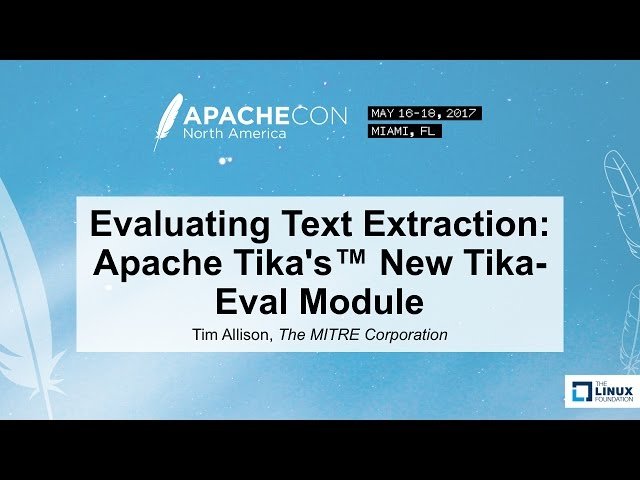 APACHECON
North America

MAY 16-18, 2017
MIAMI, FL

Evaluating Text Extraction: Apache Tika's™ New Tika-Eval Module

Tim Allison, The MITRE Corporation

THE LINUX FOUNDATION